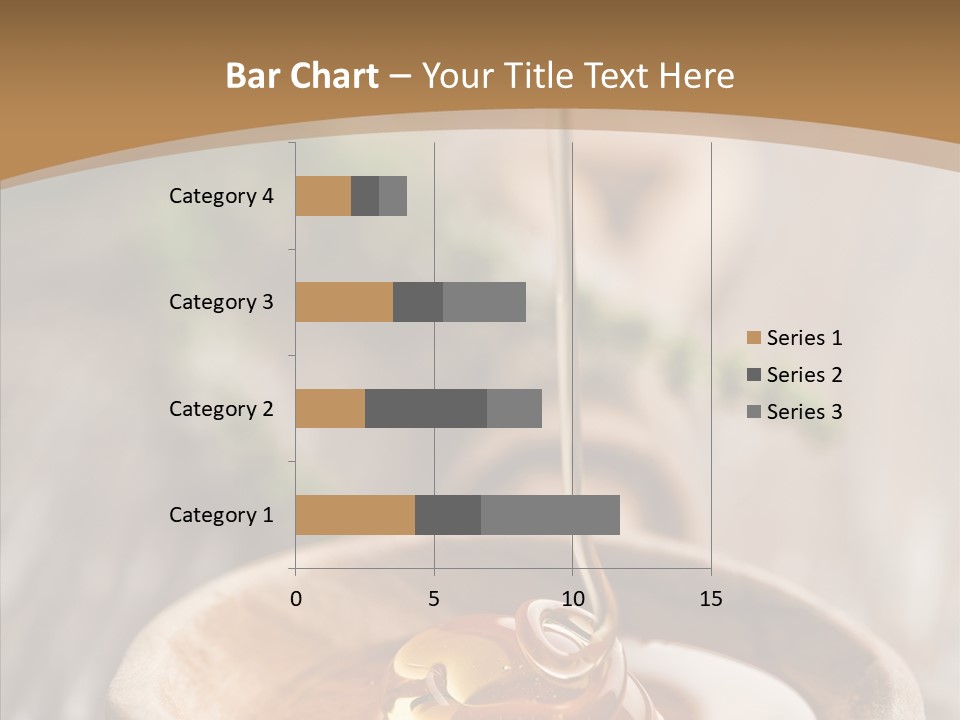 Bar Chart – Your Title Text Here

Category 4
Category 3
Category 2
Category 1

0
5
10
15

Series 1
Series 2
Series 3